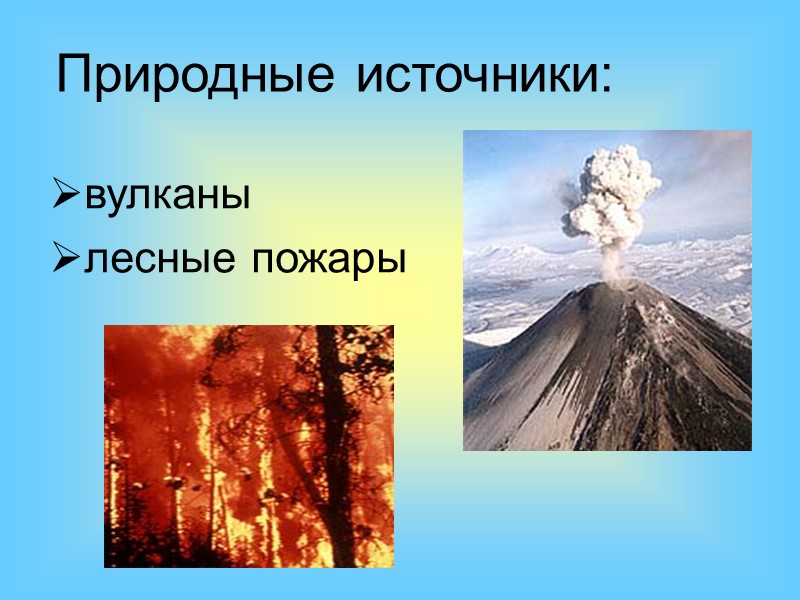 Природные источники:

➢вулканы
➢лесные пожары